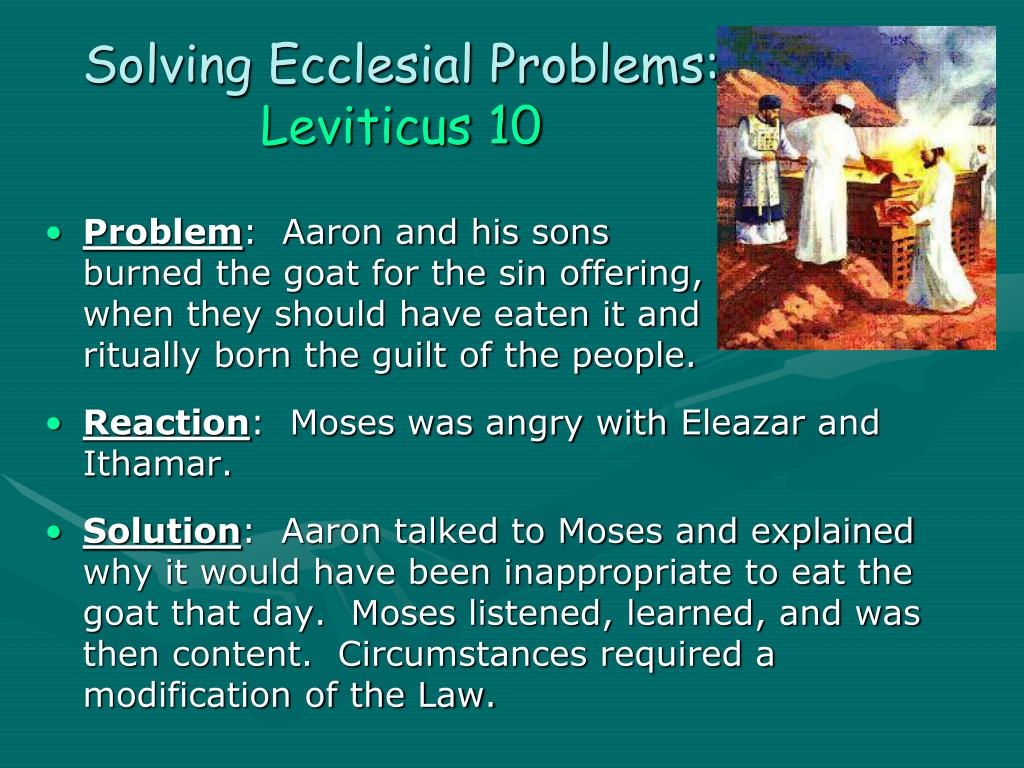 Solving Ecclesial Problems:
Leviticus 10

• Problem: Aaron and his sons burned the goat for the sin offering, when they should have eaten it and ritually born the guilt of the people.

• Reaction: Moses was angry with Eleazar and Ithamar.

• Solution: Aaron talked to Moses and explained why it would have been inappropriate to eat the goat that day. Moses listened, learned, and was then content. Circumstances required a modification of the Law.